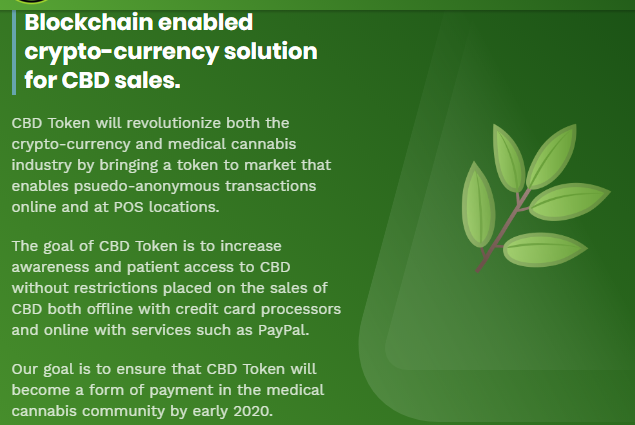 Blockchain enabled crypto-currency solution for CBD sales.

CBD Token will revolutionize both the crypto-currency and medical cannabis industry by bringing a token to market that enables psuedo-anonymous transactions online and at POS locations.

The goal of CBD Token is to increase awareness and patient access to CBD without restrictions placed on the sales of CBD both offline with credit card processors and online with services such as PayPal.

Our goal is to ensure that CBD Token will become a form of payment in the medical cannabis community by early 2020.